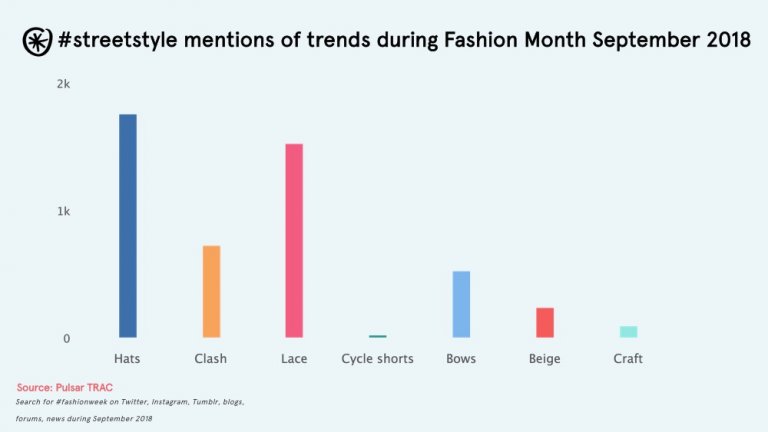 #streetstyle mentions of trends during Fashion Month September 2018

2k

1k

0

Hats

Clash

Lace

Cycle shorts

Bows

Beige

Craft

Source: Pulsar TRAC

Search for #fashionweek on Twitter, Instagram, Tumblr, blogs, forums, news during September 2018